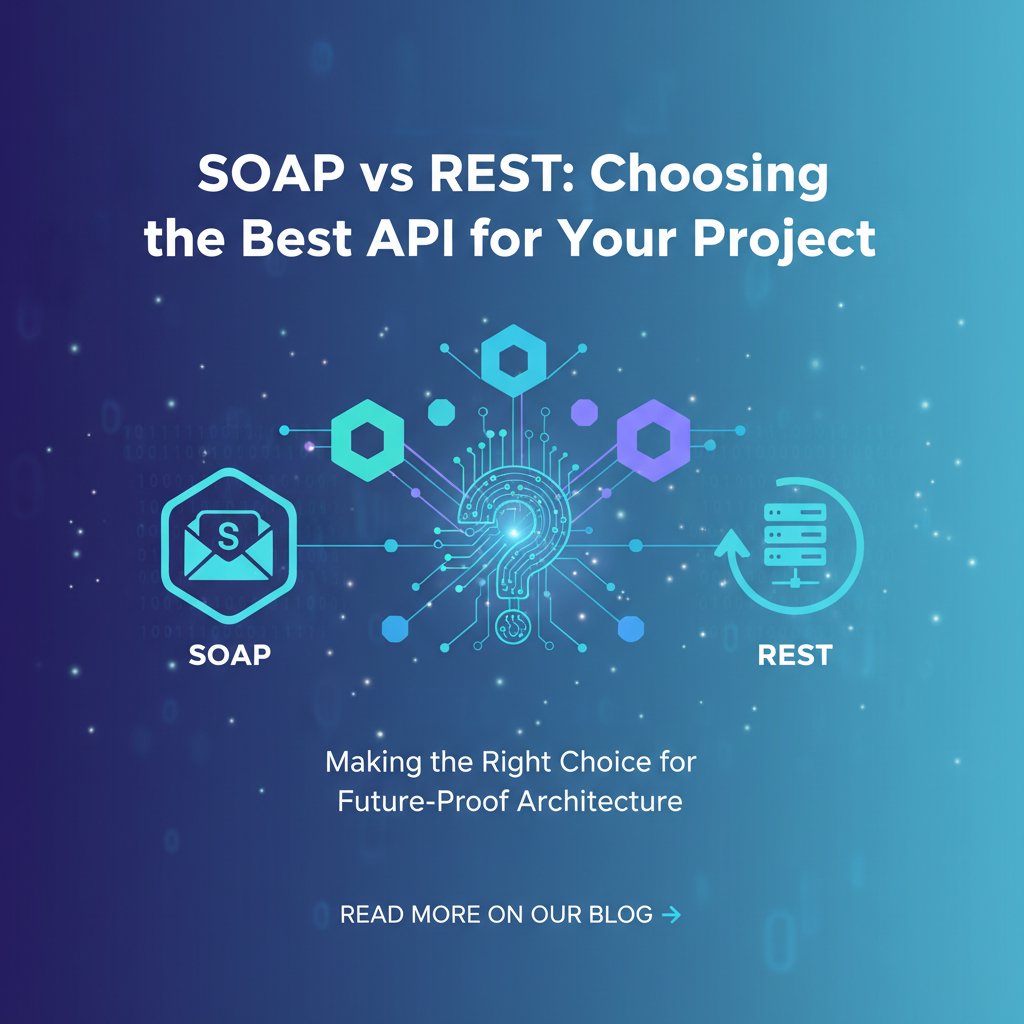 SOAP vs REST: Choosing the Best API for Your Project

S

SOAP

REST

Making the Right Choice for Future-Proof Architecture

READ MORE ON OUR BLOG →